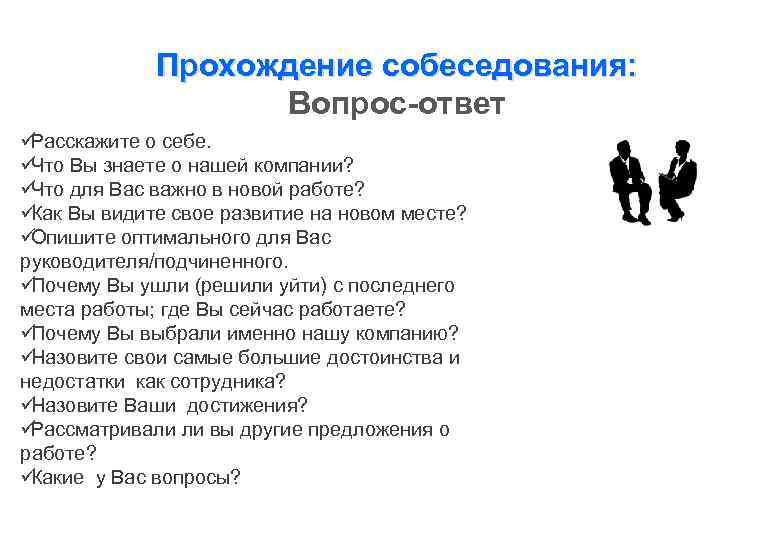 Прохождение собеседования:
Вопрос-ответ

✓Расскажите о себе.
✓Что Вы знаете о нашей компании?
✓Что для Вас важно в новой работе?
✓Как Вы видите свое развитие на новом месте?
✓Опишите оптимального для Вас руководителя/подчиненного.
✓Почему Вы ушли (решили уйти) с последнего места работы; где Вы сейчас работаете?
✓Почему Вы выбрали именно нашу компанию?
✓Назовите свои самые большие достоинства и недостатки как сотрудника?
✓Назовите Ваши достижения?
✓Рассматривали ли вы другие предложения о работе?
✓Какие у Вас вопросы?